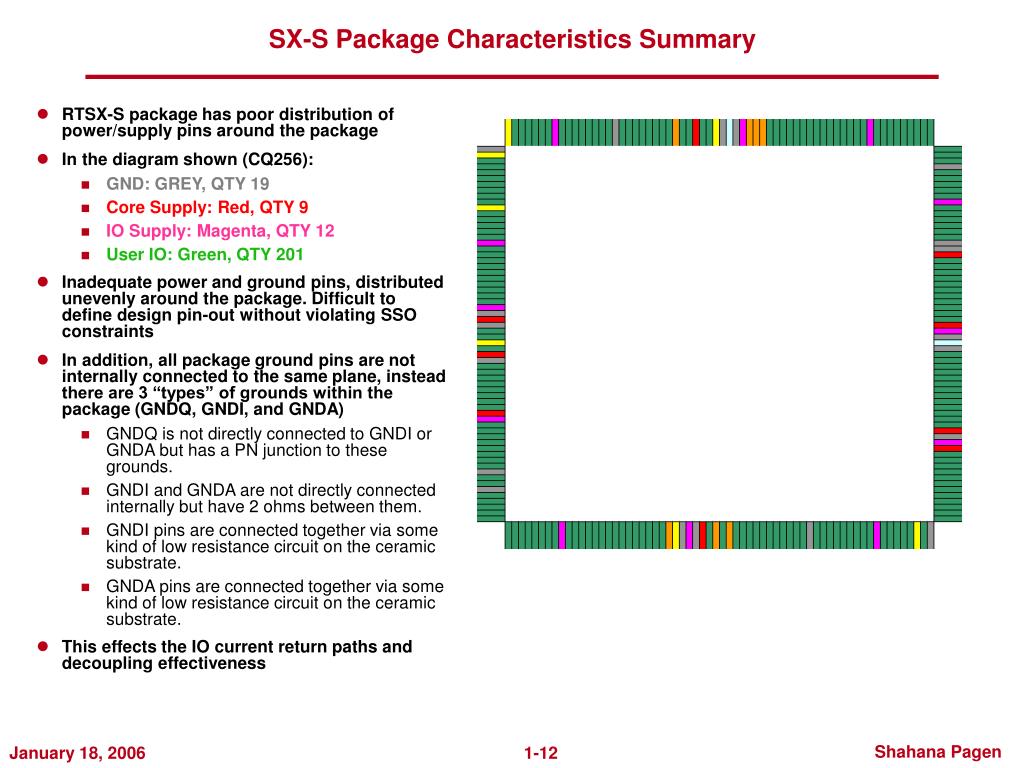 SX-S Package Characteristics Summary

- RTSX-S package has poor distribution of power/supply pins around the package
- In the diagram shown (CQ256):
  - GND: GREY, QTY 19
  - Core Supply: Red, QTY 9
  - IO Supply: Magenta, QTY 12
  - User IO: Green, QTY 201
- Inadequate power and ground pins, distributed unevenly around the package. Difficult to define design pin-out without violating SSO constraints
- In addition, all package ground pins are not internally connected to the same plane, instead there are 3 “types” of grounds within the package (GNDQ, GNDI, and GNDA)
  - GNDQ is not directly connected to GNDI or GNDA but has a PN junction to these grounds.
  - GNDI and GNDA are not directly connected internally but have 2 ohms between them.
  - GNDI pins are connected together via some kind of low resistance circuit on the ceramic substrate.
  - GNDA pins are connected together via some kind of low resistance circuit on the ceramic substrate.
- This effects the IO current return paths and decoupling effectiveness

January 18, 2006 1-12 Shahana Pagen